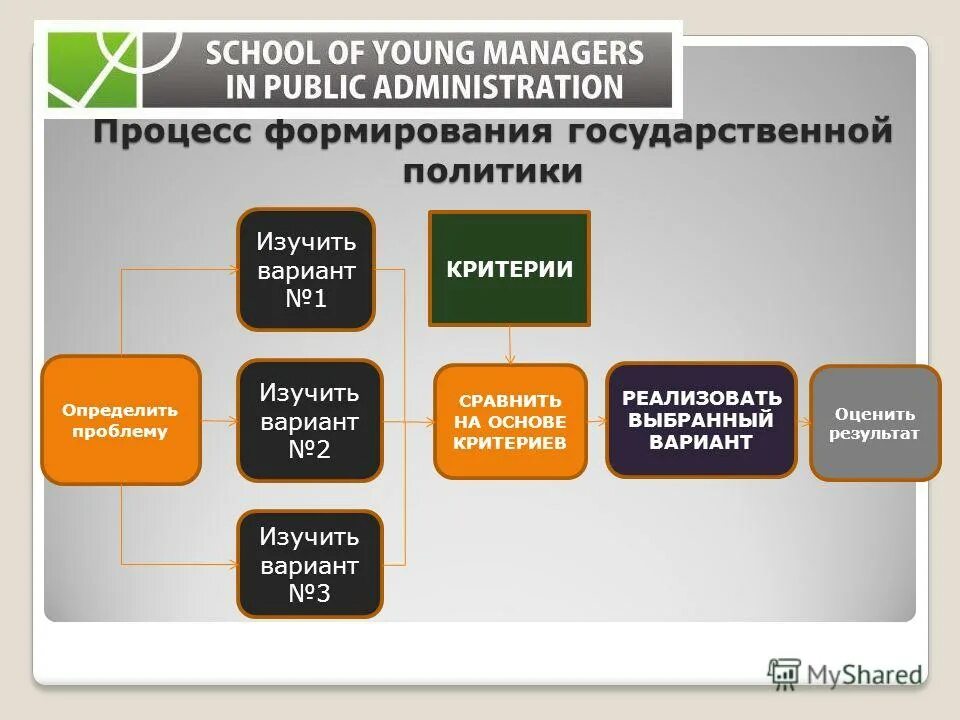 SCHOOL OF YOUNG MANAGERS IN PUBLIC ADMINISTRATION

Процесс формирования государственной политики

Определить проблему

Изучить вариант №1

Изучить вариант №2

Изучить вариант №3

КРИТЕРИИ

СРАВНИТЬ НА ОСНОВЕ КРИТЕРИЕВ

РЕАЛИЗОВАТЬ ВЫБРАННЫЙ ВАРИАНТ

Оценить результат

MyShared